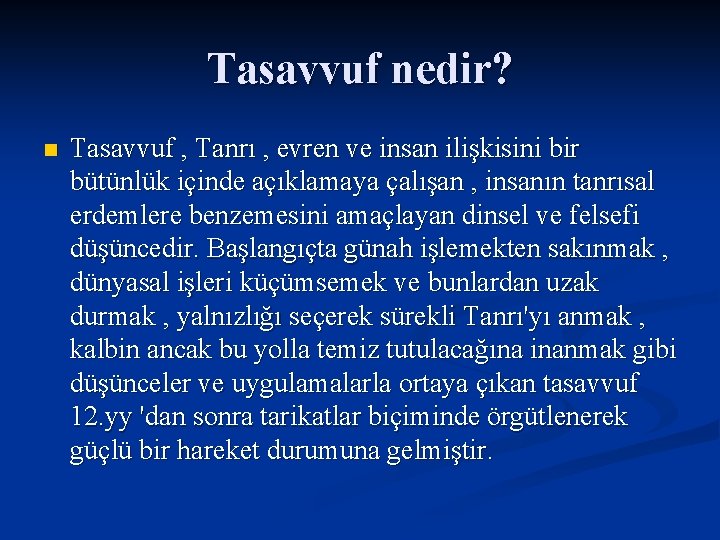 Tasavvuf nedir?

Tasavvuf , Tanrı , evren ve insan ilişkisini bir bütünlük içinde açıklamaya çalışan , insanın tanrısal erdemlere benzemesini amaçlayan dinsel ve felsefi düşüncedir. Başlangıçta günah işlemekten sakınmak , dünyasal işleri küçümsemek ve bunlardan uzak durmak , yalnızlığı seçerek sürekli Tanrı'yı anmak , kalbin ancak bu yolla temiz tutulacağına inanmak gibi düşünceler ve uygulamalarla ortaya çıkan tasavvuf 12.yy 'dan sonra tarikatlar biçiminde örgütlenerek güçlü bir hareket durumuna gelmiştir.